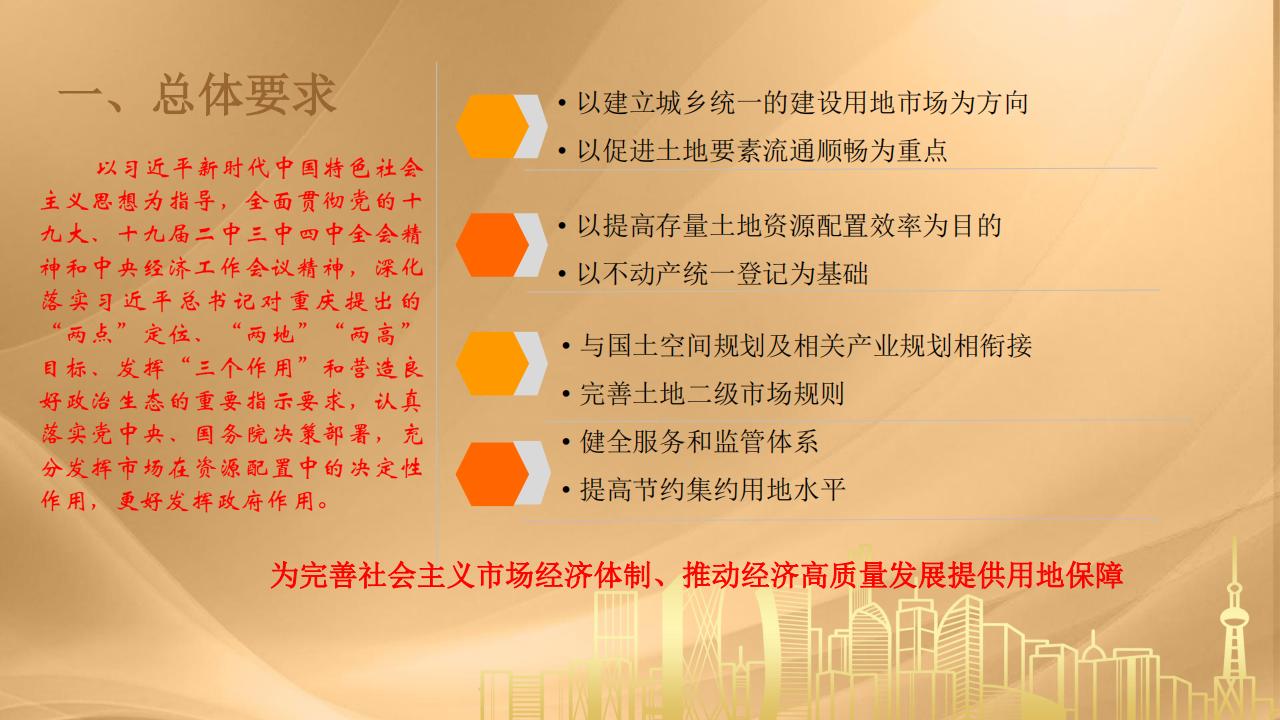 一、总体要求

以习近平新时代中国特色社会主义思想为指导，全面贯彻党的十九大、十九届二中三中四中全会精神和中央经济工作会议精神，深化落实习近平总书记对重庆提出的“两点”定位、“两地”“两高”目标、发挥“三个作用”和营造良好政治生态的重要指示要求，认真落实党中央、国务院决策部署，充分发挥市场在资源配置中的决定性作用，更好发挥政府作用。

• 以建立城乡统一的建设用地市场为方向
• 以促进土地要素流通顺畅为重点

• 以提高存量土地资源配置效率为目的
• 以不动产统一登记为基础

• 与国土空间规划及相关产业规划相衔接
• 完善土地二级市场规则

• 健全服务和监管体系
• 提高节约集约用地水平

为完善社会主义市场经济体制、推动经济高质量发展提供用地保障